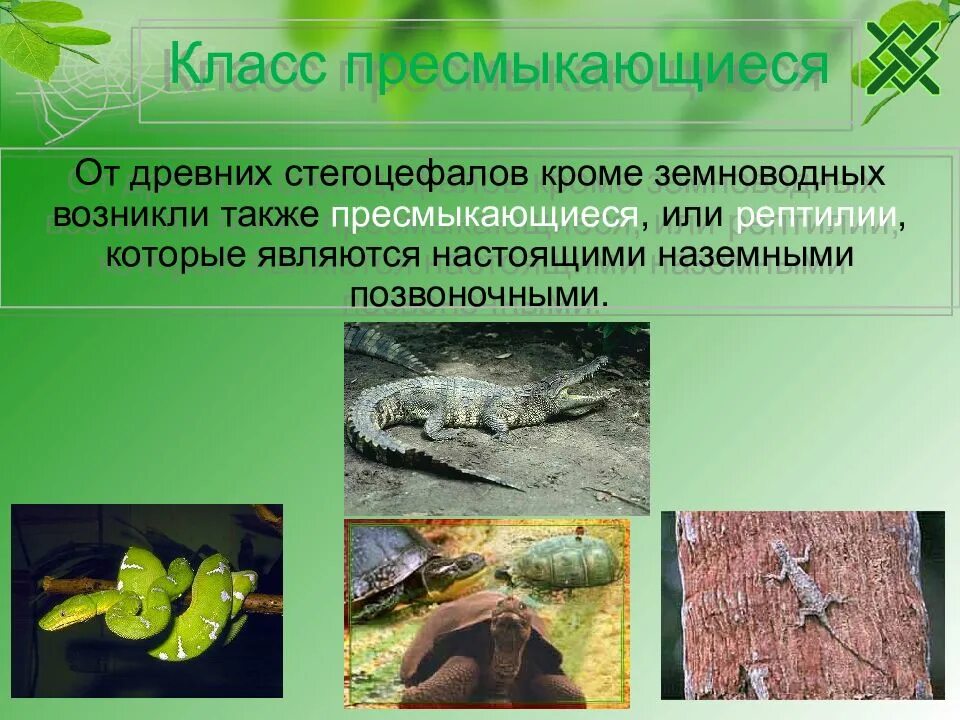 Класс пресмыкающиеся

От древних стегоцефалов кроме земноводных возникли также пресмыкающиеся, или рептилии, которые являются настоящими наземными позвоночными.